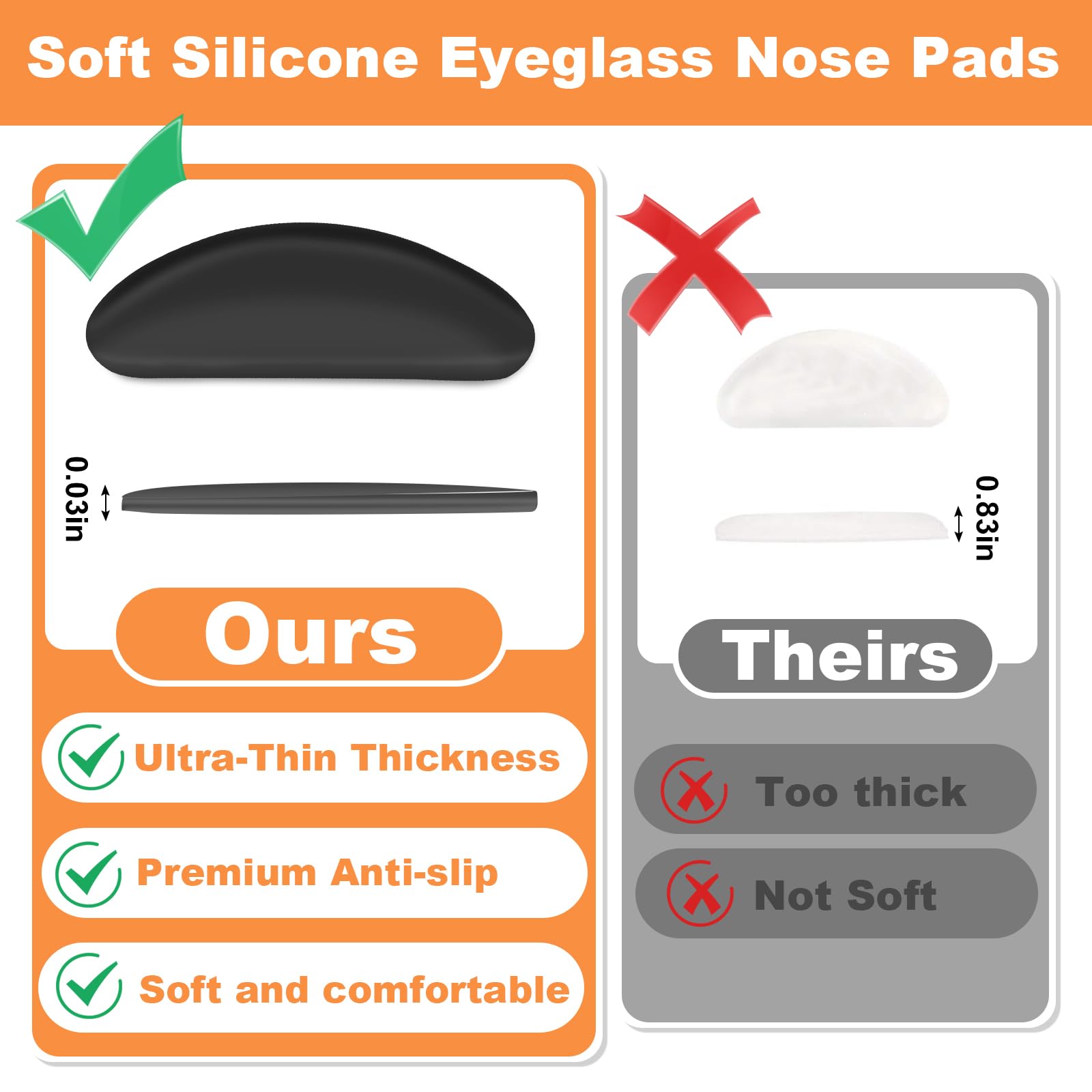 Soft Silicone Eyeglass Nose Pads

0.03in

Ours

Ultra-Thin Thickness

Premium Anti-slip

Soft and comfortable

0.83in

Theirs

Too thick

Not Soft